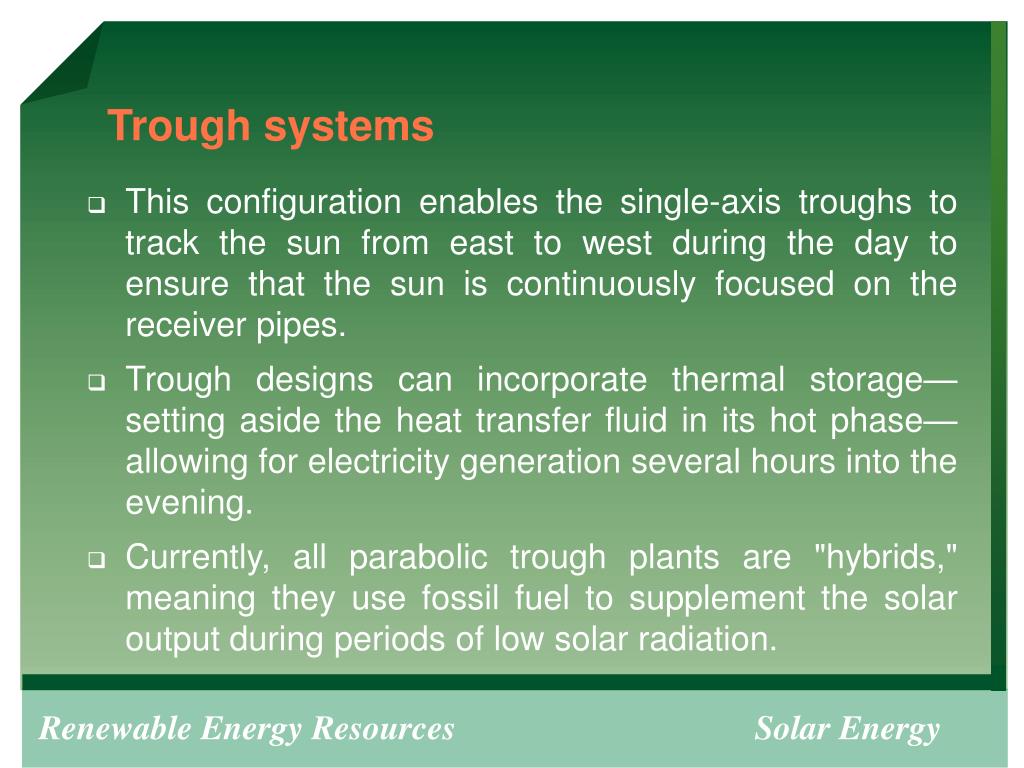 Trough systems

❑ This configuration enables the single-axis troughs to track the sun from east to west during the day to ensure that the sun is continuously focused on the receiver pipes.

❑ Trough designs can incorporate thermal storage—setting aside the heat transfer fluid in its hot phase—allowing for electricity generation several hours into the evening.

❑ Currently, all parabolic trough plants are "hybrids," meaning they use fossil fuel to supplement the solar output during periods of low solar radiation.

Renewable Energy Resources

Solar Energy